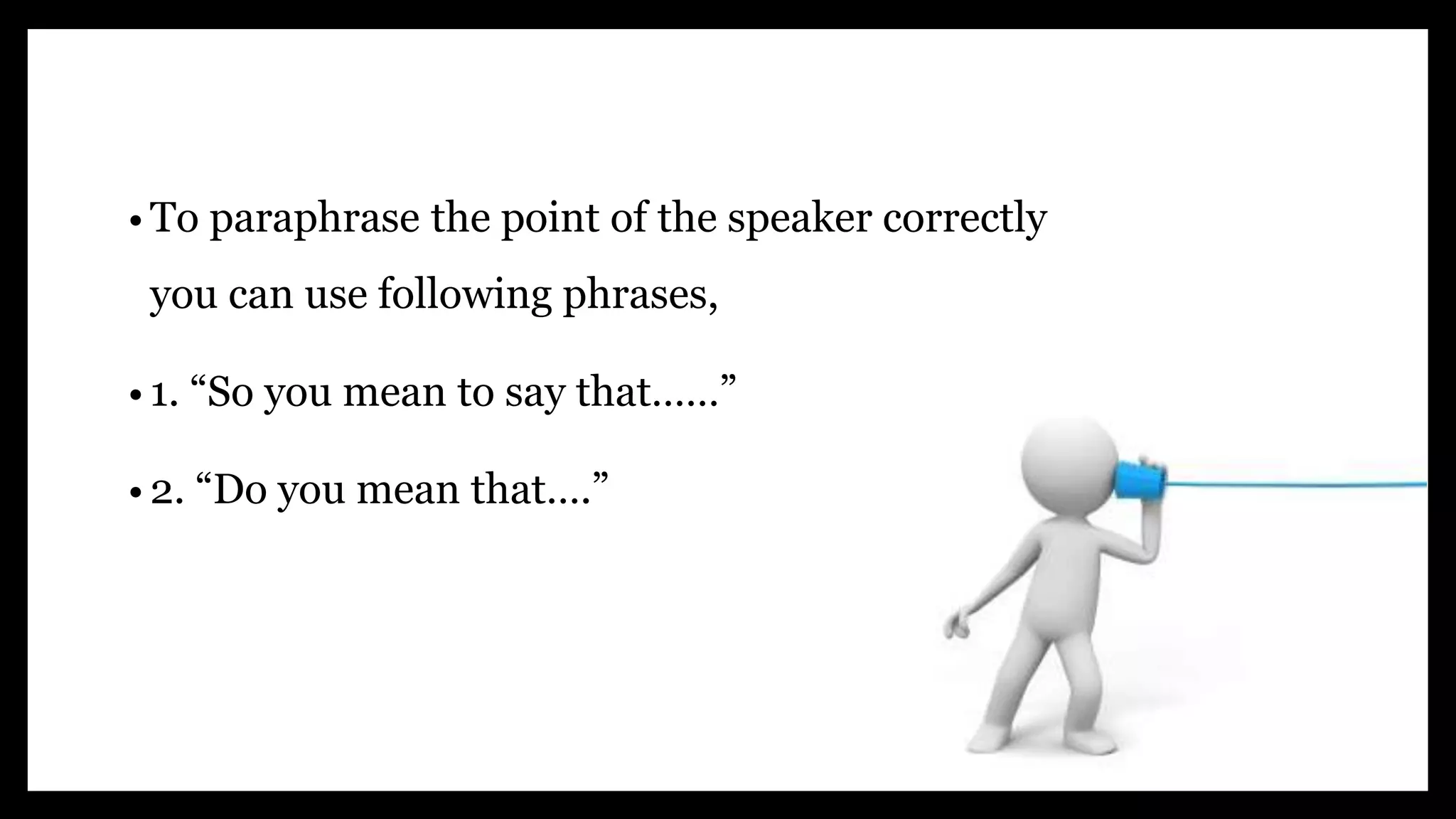 • To paraphrase the point of the speaker correctly you can use following phrases,

• 1. “So you mean to say that……”

• 2. “Do you mean that….”